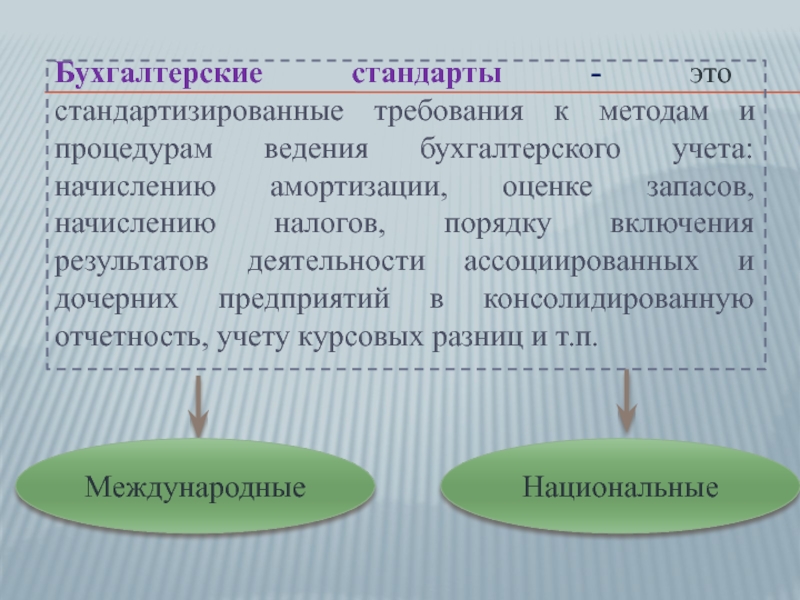 Бухгалтерские стандарты - это стандартизированные требования к методам и процедурам ведения бухгалтерского учета: начислению амортизации, оценке запасов, начислению налогов, порядку включения результатов деятельности ассоциированных и дочерних предприятий в консолидированную отчетность, учету курсовых разниц и т.п.

Международные

Национальные